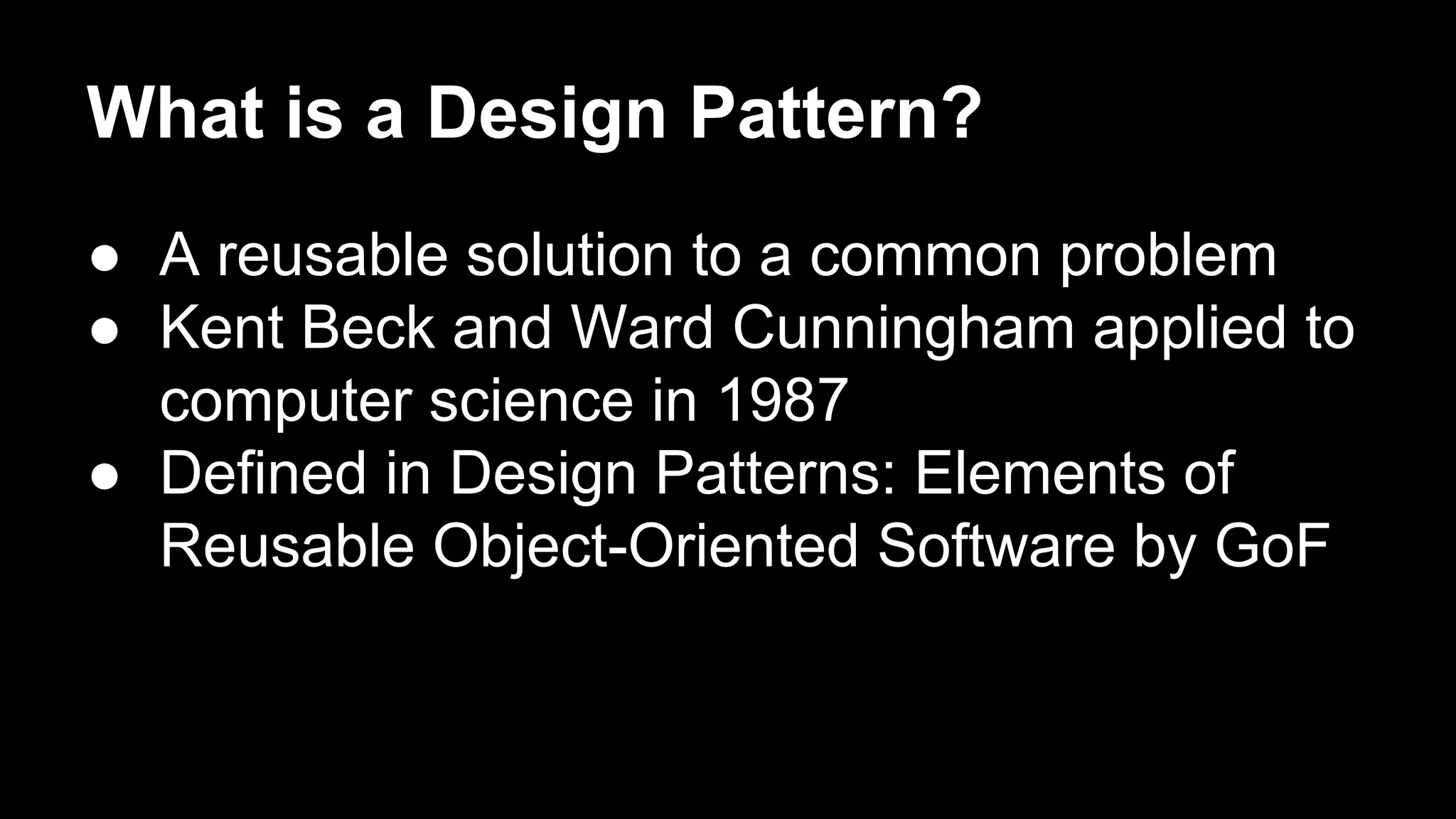 What is a Design Pattern?

● A reusable solution to a common problem
● Kent Beck and Ward Cunningham applied to computer science in 1987
● Defined in Design Patterns: Elements of Reusable Object-Oriented Software by GoF